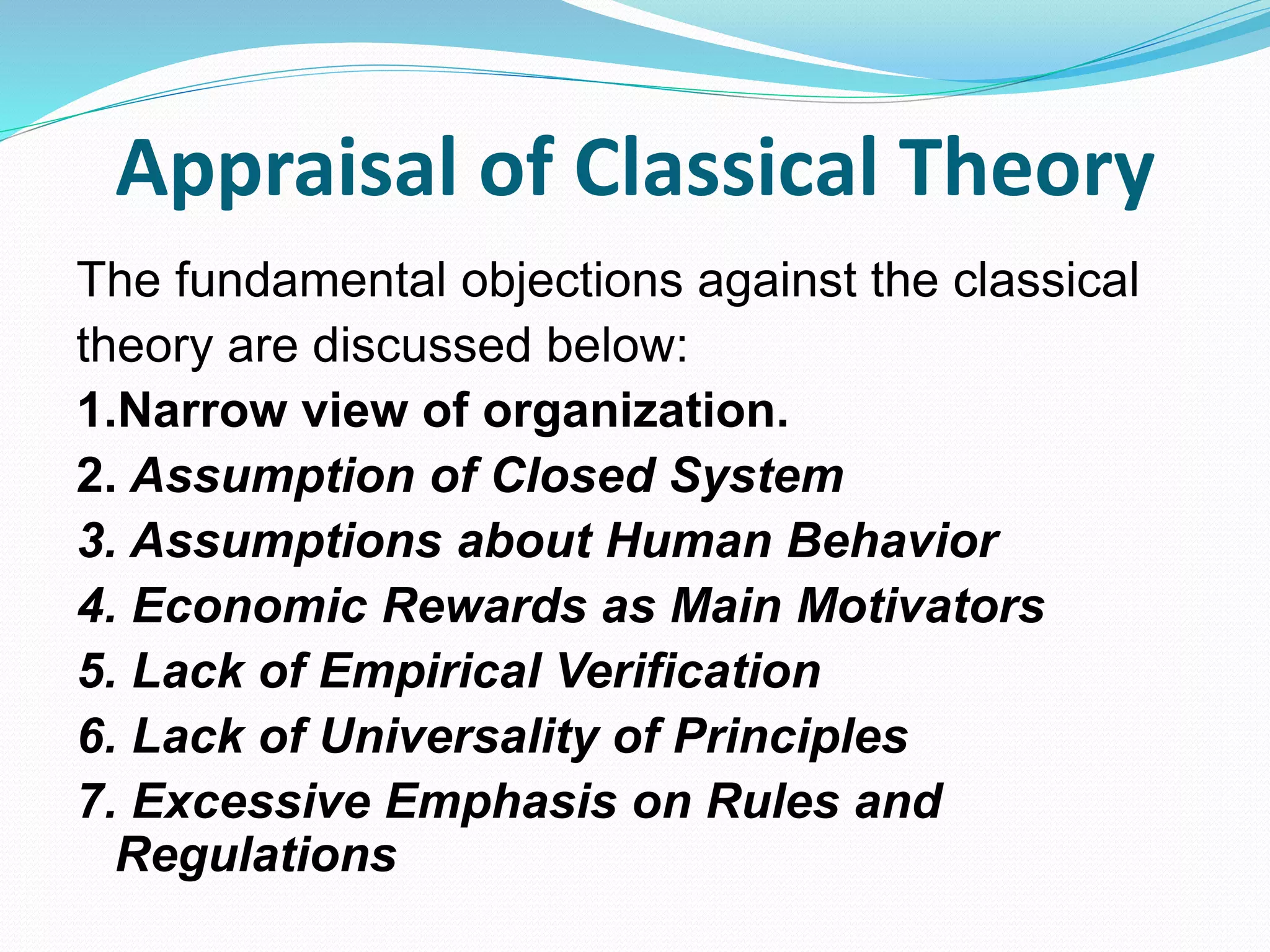 Appraisal of Classical Theory

The fundamental objections against the classical theory are discussed below:

1.Narrow view of organization.
2. Assumption of Closed System
3. Assumptions about Human Behavior
4. Economic Rewards as Main Motivators
5. Lack of Empirical Verification
6. Lack of Universality of Principles
7. Excessive Emphasis on Rules and Regulations